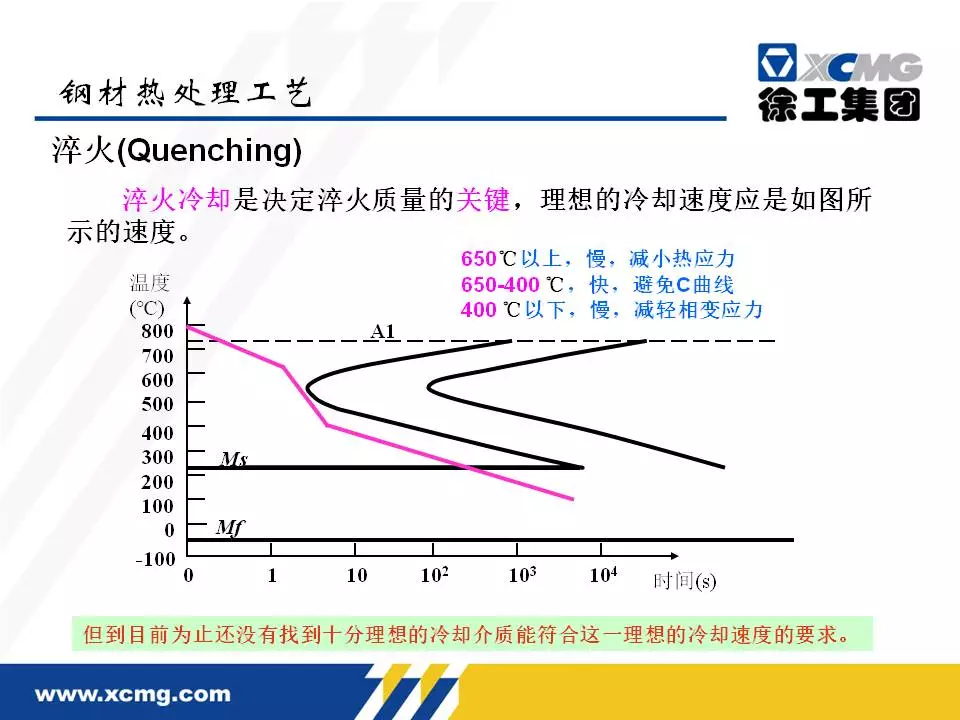 钢材热处理工艺

XCMG
徐工集团

淬火(Quenching)

淬火冷却是决定淬火质量的关键，理想的冷却速度应是如图所示的速度。

650℃以上，慢，减小热应力
650-400 ℃，快，避免C曲线
400 ℃以下，慢，减轻相变应力

温度
(℃)
800
700
600
500
400
300
200
100
0
-100

A1
Ms
Mf

0
1
10
$10^2$
$10^3$
$10^4$
时间(s)

但到目前为止还没有找到十分理想的冷却介质能符合这一理想的冷却速度的要求。

www.xcmg.com